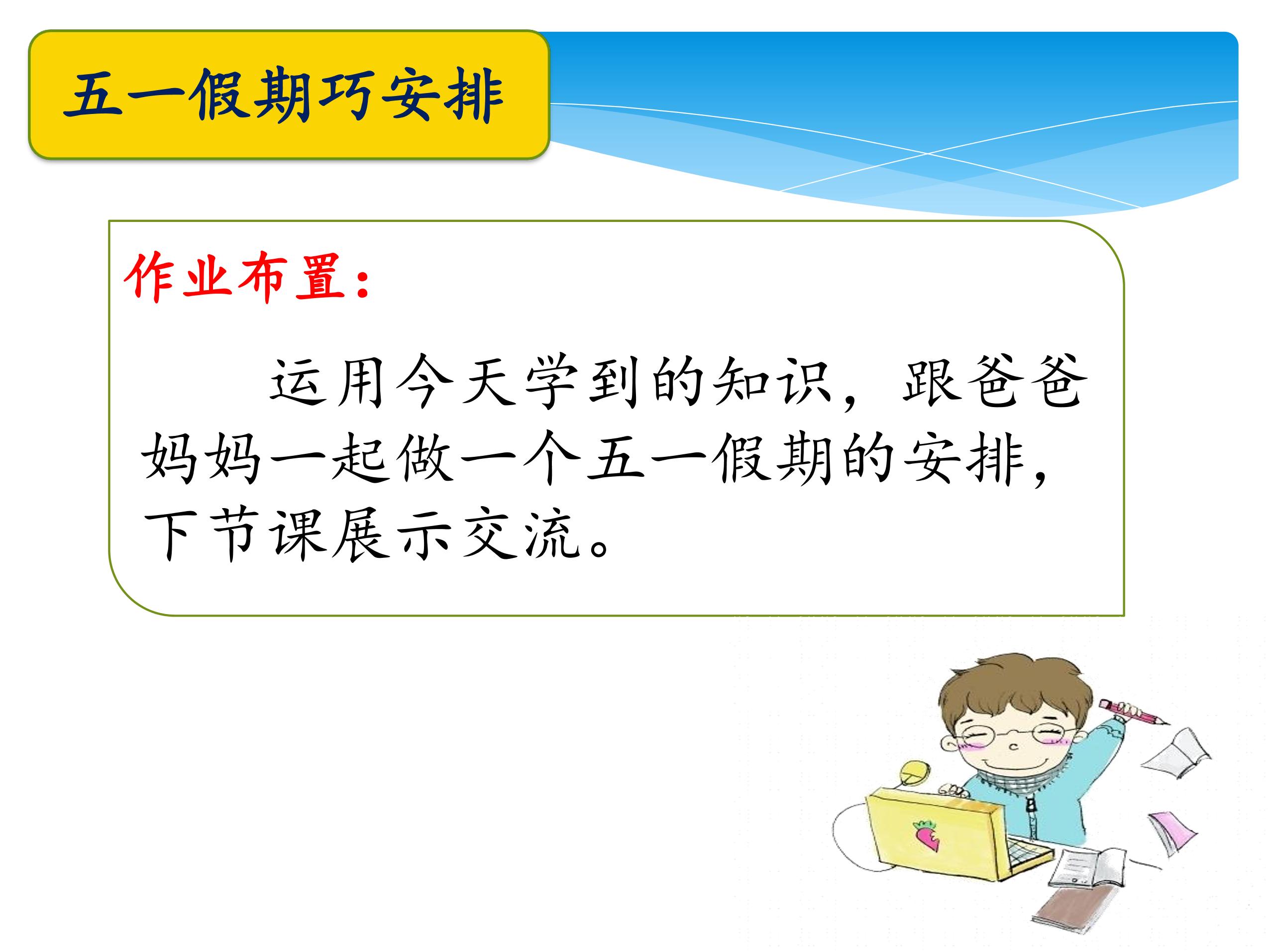 五一假期巧安排

作业布置：

运用今天学到的知识，跟爸爸妈妈一起做一个五一假期的安排，下节课展示交流。